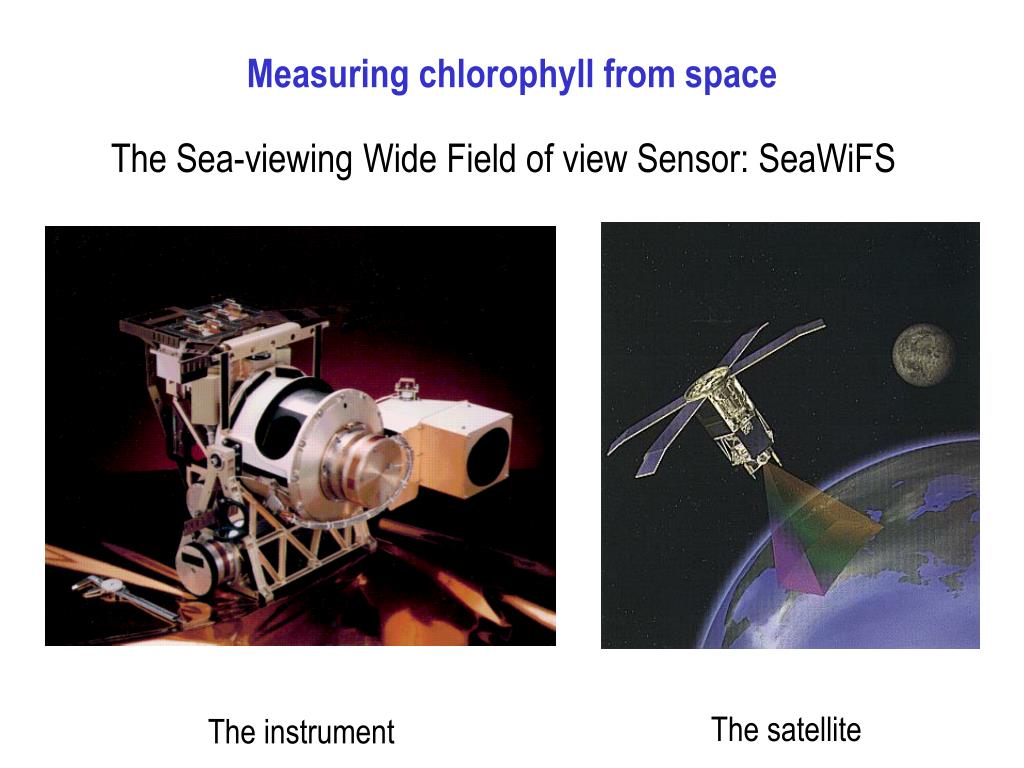 Measuring chlorophyll from space

The Sea-viewing Wide Field of view Sensor: SeaWiFS

The instrument

The satellite